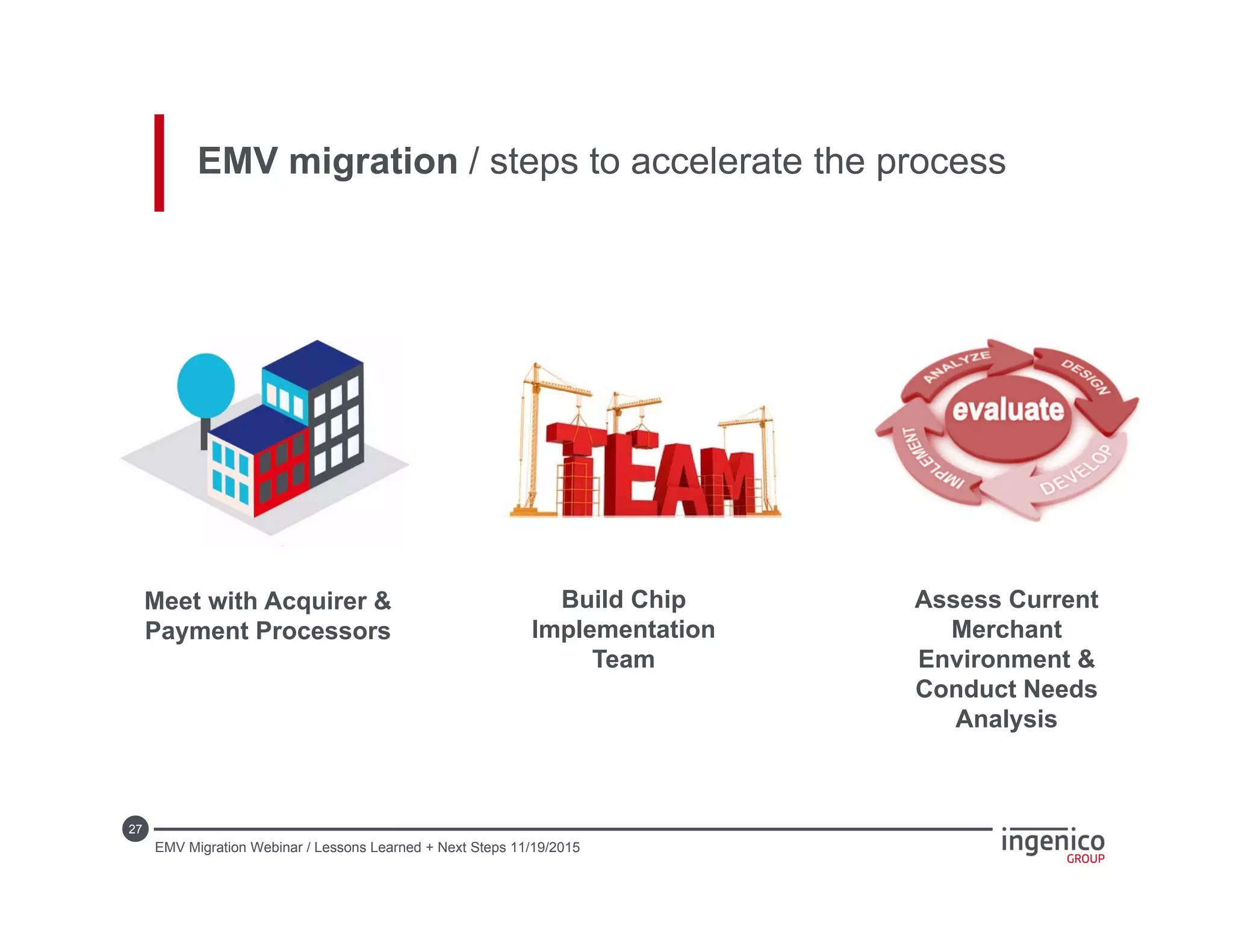 EMV migration / steps to accelerate the process

TEAM

ANALYZE
DESIGN
evaluate
DEVELOP
IMPLEMENT

Meet with Acquirer & Payment Processors

Build Chip Implementation Team

Assess Current Merchant Environment & Conduct Needs Analysis

27

EMV Migration Webinar / Lessons Learned + Next Steps 11/19/2015

ingenico
GROUP